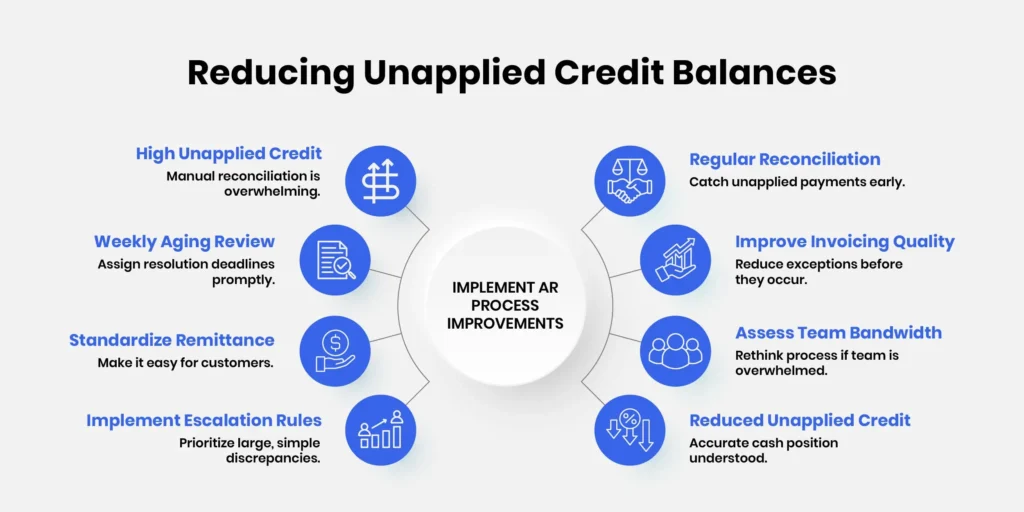 Reducing Unapplied Credit Balances

High Unapplied Credit
Manual reconciliation is overwhelming.

Weekly Aging Review
Assign resolution deadlines promptly.

Standardize Remittance
Make it easy for customers.

Implement Escalation Rules
Prioritize large, simple discrepancies.

IMPLEMENT AR PROCESS IMPROVEMENTS

Regular Reconciliation
Catch unapplied payments early.

Improve Invoicing Quality
Reduce exceptions before they occur.

Assess Team Bandwidth
Rethink process if team is overwhelmed.

Reduced Unapplied Credit
Accurate cash position understood.